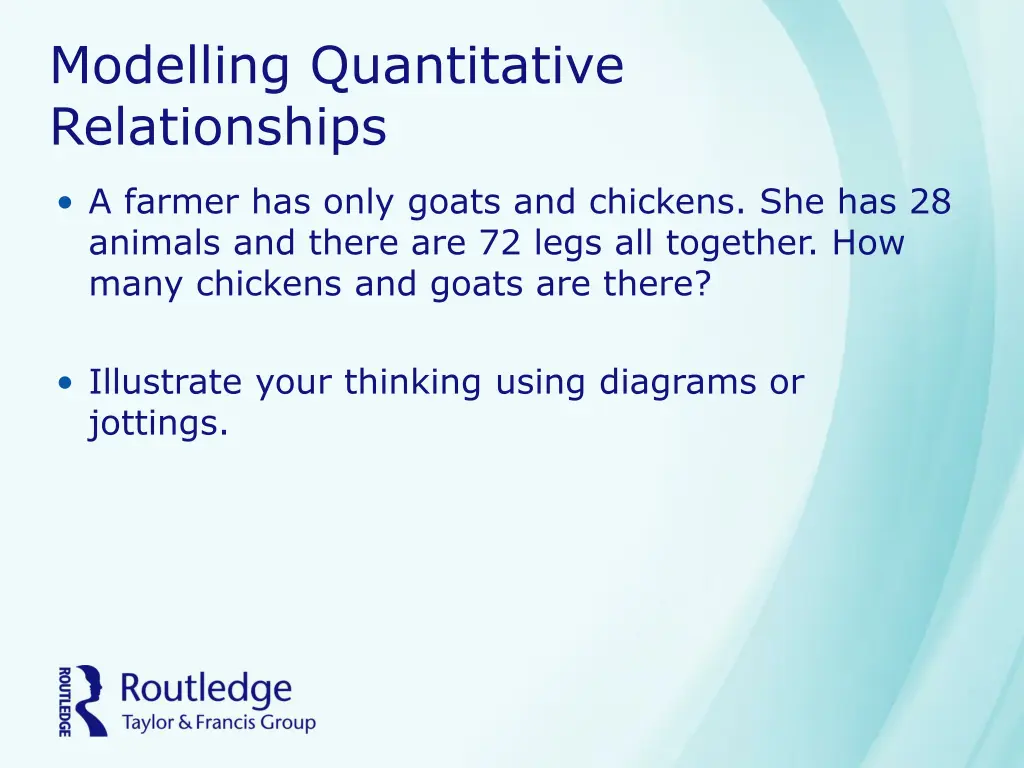 Modelling Quantitative Relationships

• A farmer has only goats and chickens. She has 28 animals and there are 72 legs all together. How many chickens and goats are there?

• Illustrate your thinking using diagrams or jottings.

ROUTLEDGE
Routledge
Taylor & Francis Group